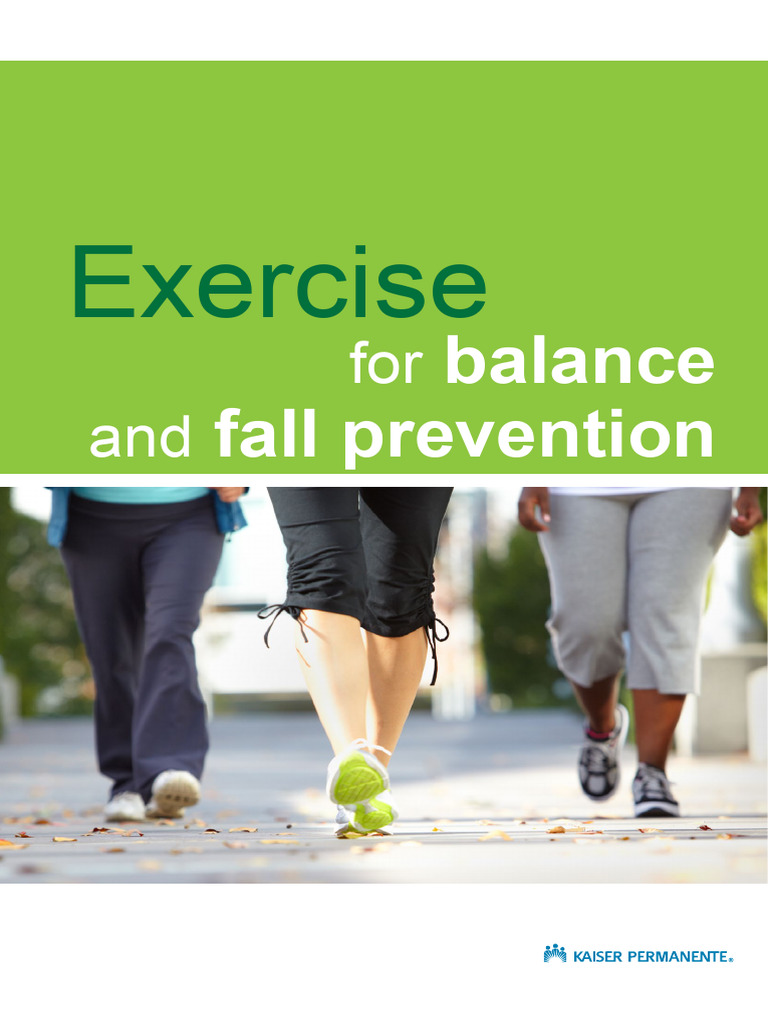 Exercise
for balance
and fall prevention

KAISER PERMANENTE®